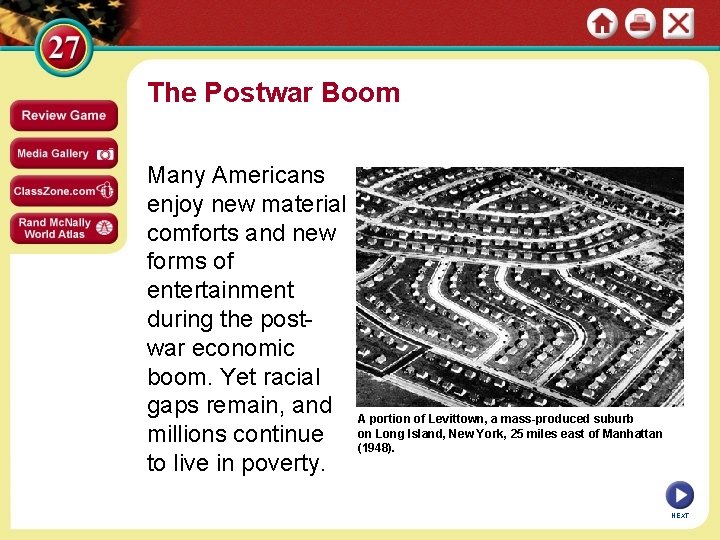 27

Review Game

Media Gallery

ClassZone.com

Rand McNally World Atlas

The Postwar Boom

Many Americans enjoy new material comforts and new forms of entertainment during the postwar economic boom. Yet racial gaps remain, and millions continue to live in poverty.

A portion of Levittown, a mass-produced suburb on Long Island, New York, 25 miles east of Manhattan (1948).

NEXT